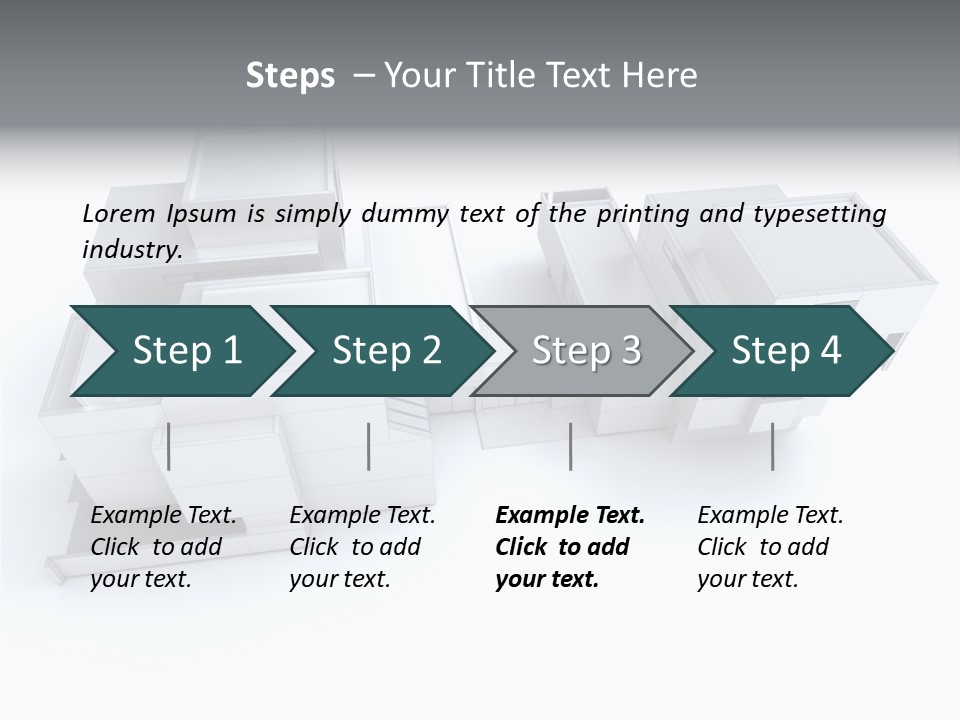 Steps – Your Title Text Here

Lorem Ipsum is simply dummy text of the printing and typesetting industry.

Step 1

Step 2

Step 3

Step 4

Example Text. Click to add your text.

Example Text. Click to add your text.

Example Text. Click to add your text.

Example Text. Click to add your text.